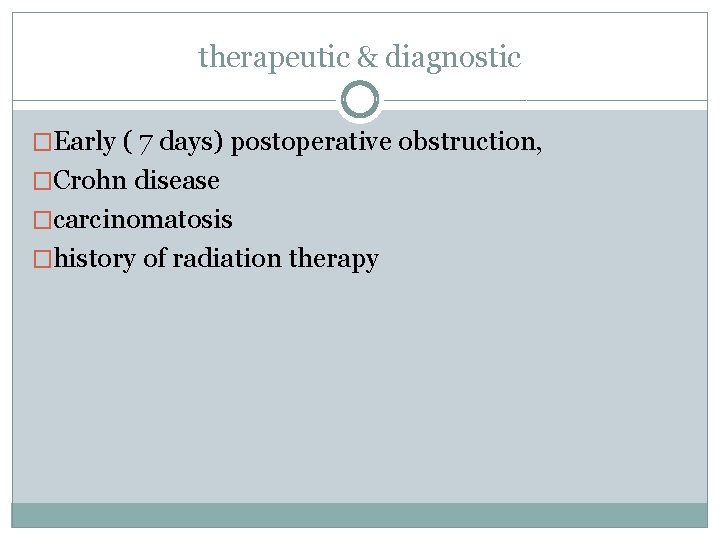 therapeutic & diagnostic

□Early ( 7 days) postoperative obstruction,
□Crohn disease
□carcinomatosis
□history of radiation therapy